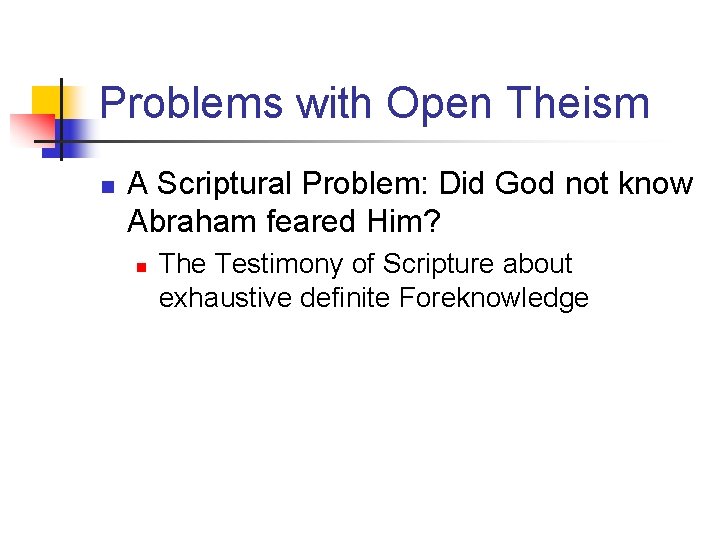 Problems with Open Theism

A Scriptural Problem: Did God not know Abraham feared Him?

The Testimony of Scripture about exhaustive definite Foreknowledge